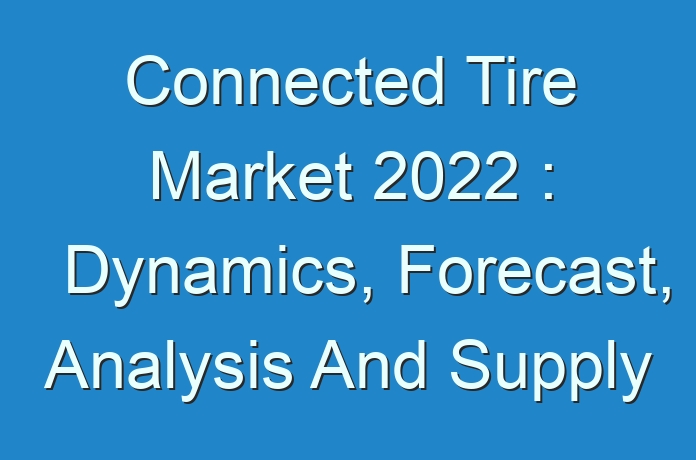 Connected Tire Market 2022 : Dynamics, Forecast, Analysis And Supply